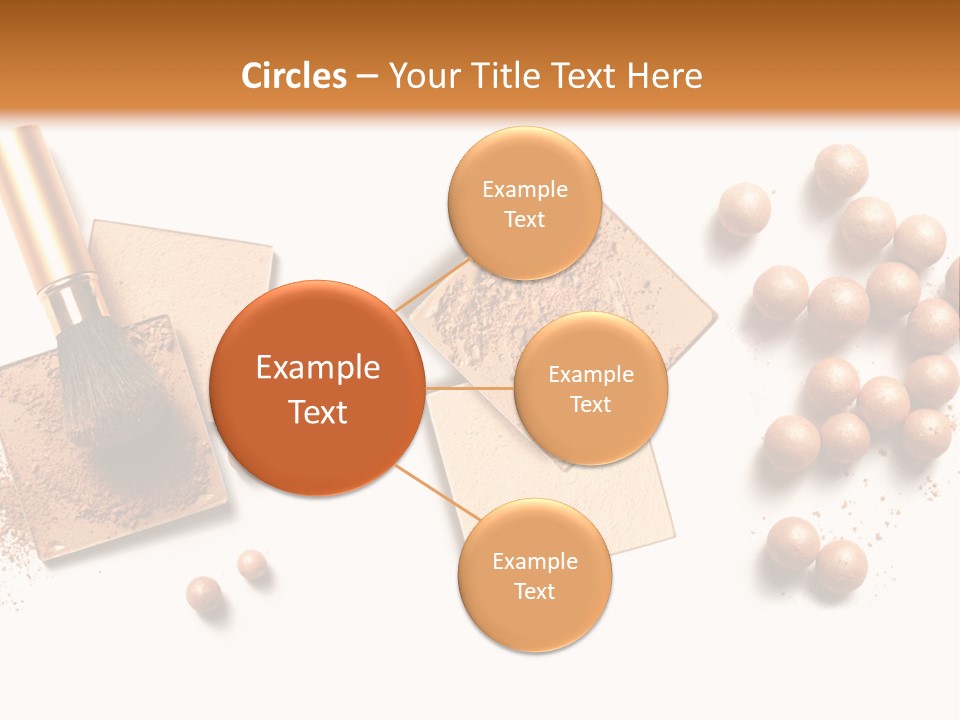 Circles – Your Title Text Here

Example Text

Example Text

Example Text

Example Text